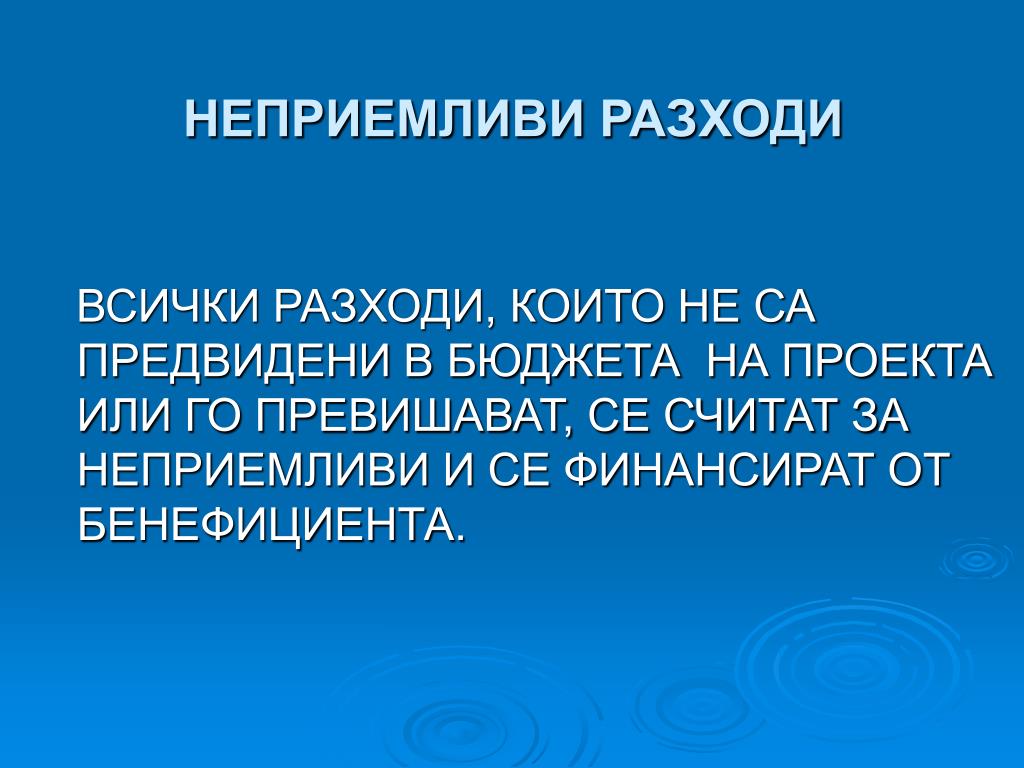 НЕПРИЕМЛИВИ РАЗХОДИ

ВСИЧКИ РАЗХОДИ, КОИТО НЕ СА ПРЕДВИДЕНИ В БЮДЖЕТА  НА ПРОЕКТА ИЛИ ГО ПРЕВИШАВАТ, СЕ СЧИТАТ ЗА НЕПРИЕМЛИВИ И СЕ ФИНАНСИРАТ ОТ БЕНЕФИЦИЕНТА.